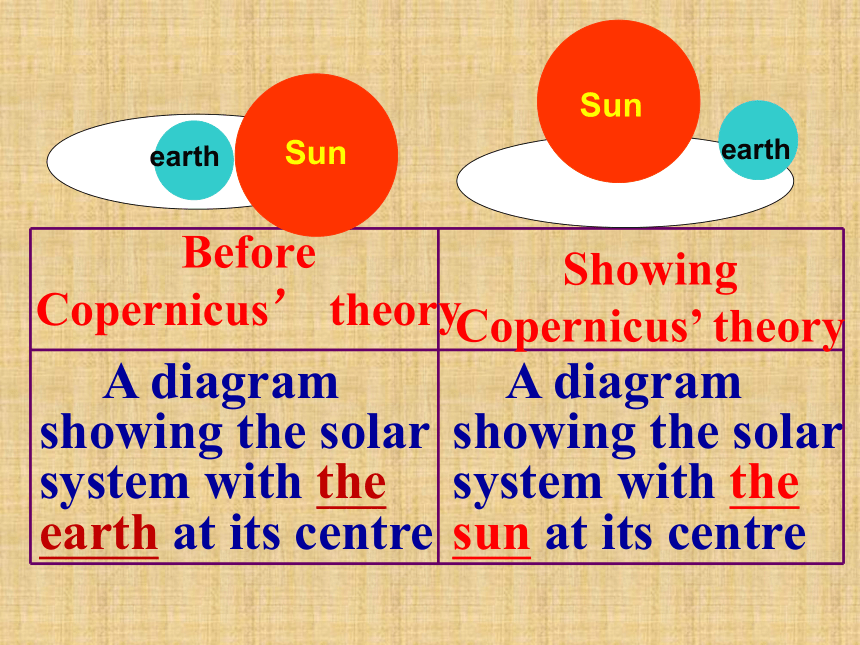 earth

Sun

Sun

earth

| Before Copernicus’ theory | Showing Copernicus’ theory |
|---|---|
| A diagram showing the solar system with the earth at its centre | A diagram showing the solar system with the sun at its centre |